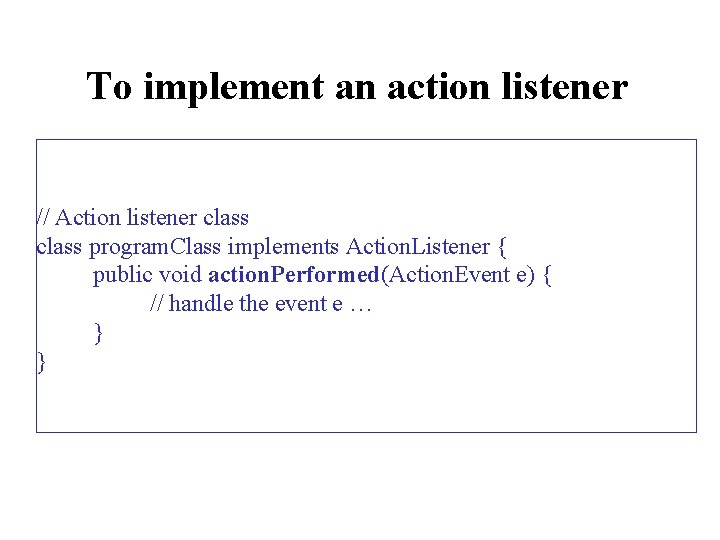 To implement an action listener

// Action listener class
class programClass implements ActionListener {
	public void actionPerformed(ActionEvent e) {
		// handle the event e …
	}
}